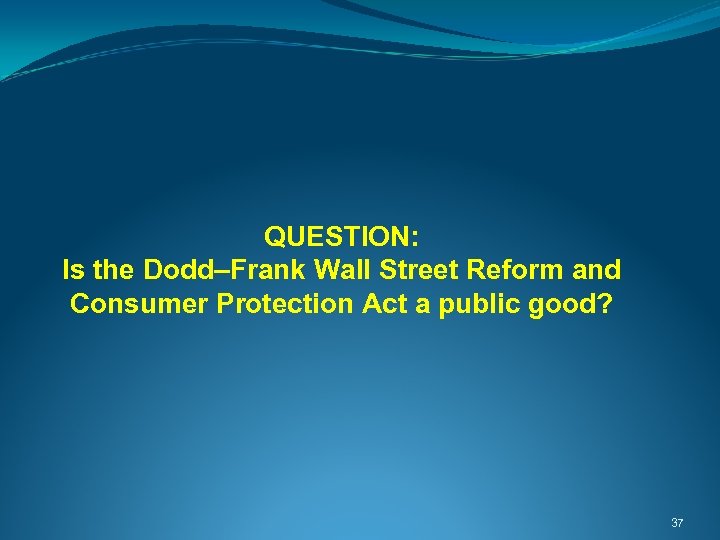 QUESTION:
Is the Dodd–Frank Wall Street Reform and Consumer Protection Act a public good?

37